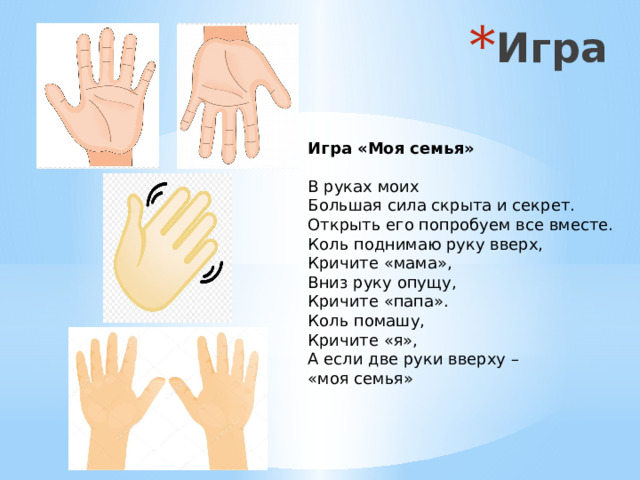 *Игра

Игра «Моя семья»

В руках моих
Большая сила скрыта и секрет.
Открыть его попробуем все вместе.
Коль поднимаю руку вверх,
Кричите «мама»,
Вниз руку опущу,
Кричите «папа».
Коль помашу,
Кричите «я»,
А если две руки вверху –
«моя семья»